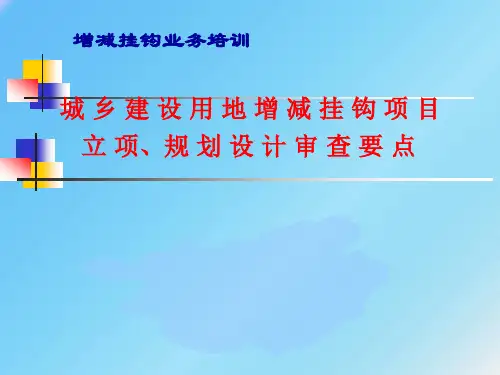 增减挂钩业务培训

城乡建设用地增减挂钩项目
立项、规划设计审查要点